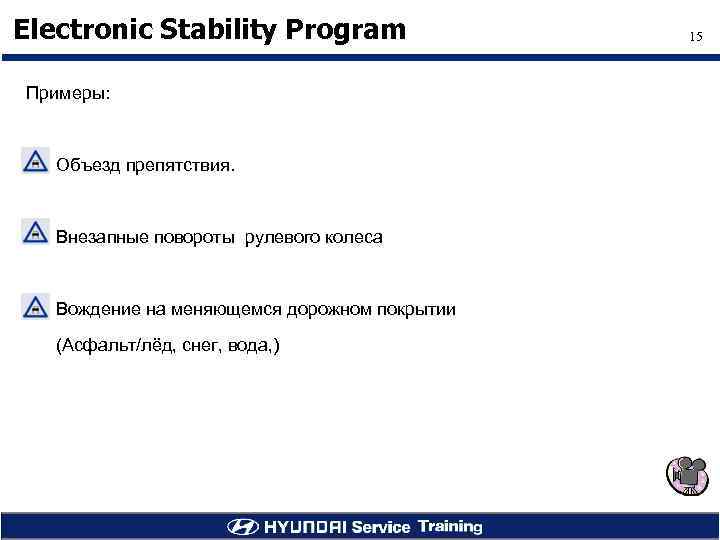 Electronic Stability Program

15

Примеры:

Объезд препятствия.

Внезапные повороты рулевого колеса

Вождение на меняющемся дорожном покрытии (Асфальт/лёд, снег, вода,)

HYUNDAI Service Training